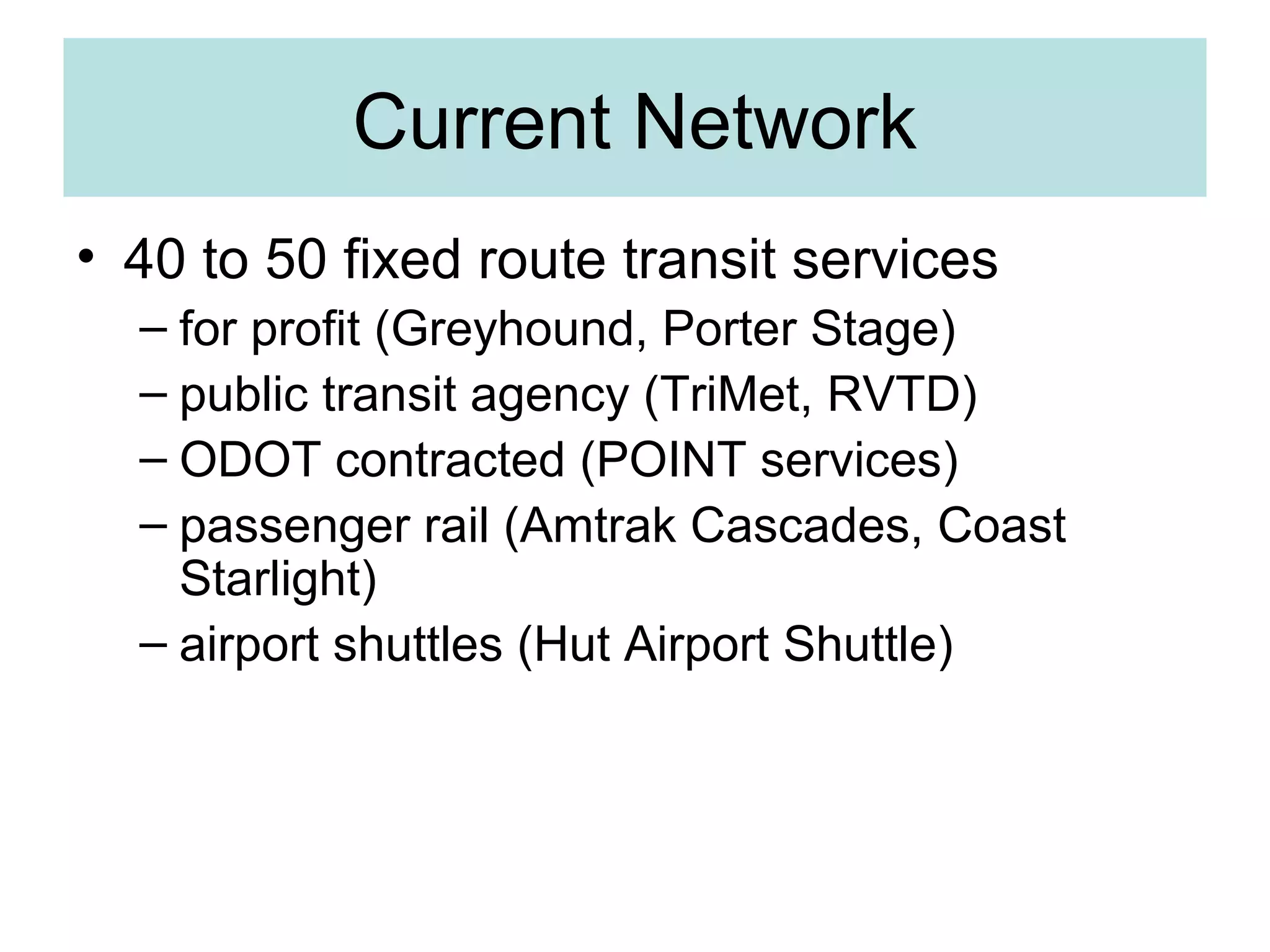 Current Network

• 40 to 50 fixed route transit services
– for profit (Greyhound, Porter Stage)
– public transit agency (TriMet, RVTD)
– ODOT contracted (POINT services)
– passenger rail (Amtrak Cascades, Coast Starlight)
– airport shuttles (Hut Airport Shuttle)